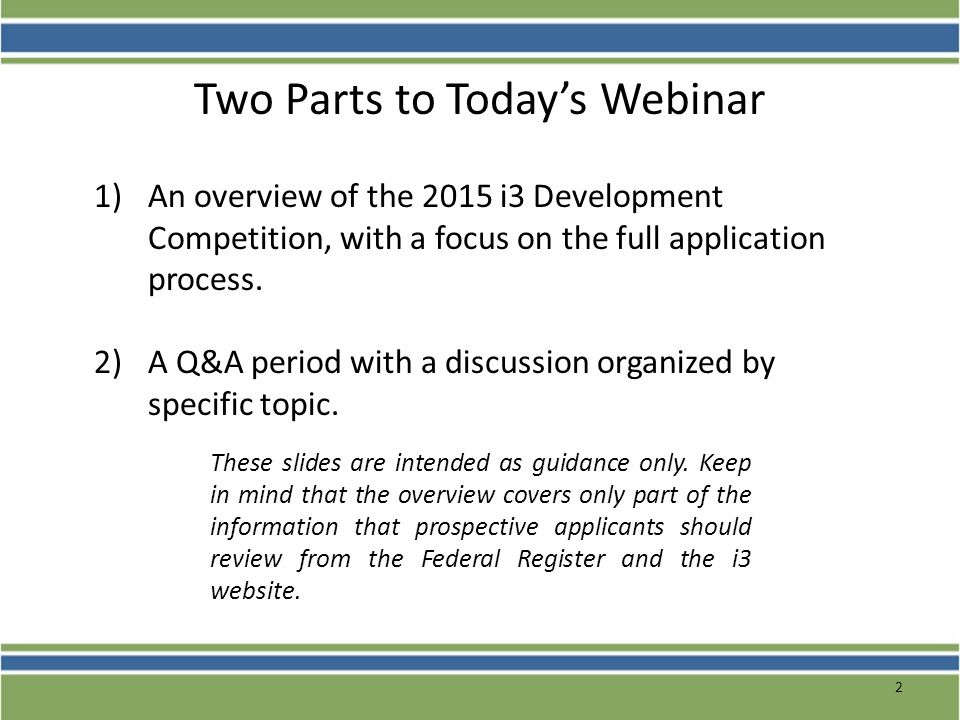 Two Parts to Today's Webinar

1) An overview of the 2015 i3 Development Competition, with a focus on the full application process.

2) A Q&A period with a discussion organized by specific topic.

These slides are intended as guidance only. Keep in mind that the overview covers only part of the information that prospective applicants should review from the Federal Register and the i3 website.

2